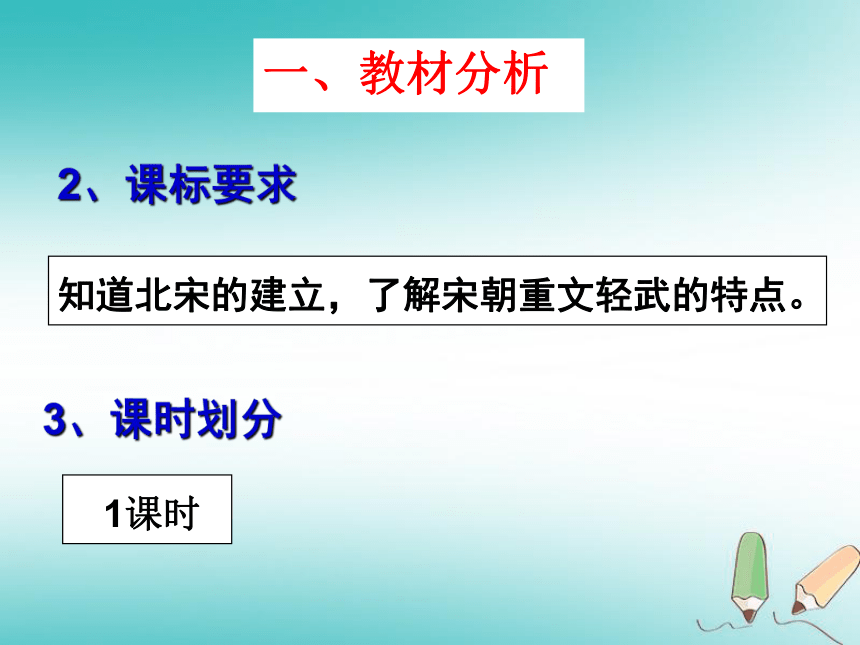 一、教材分析

2、课标要求

知道北宋的建立，了解宋朝重文轻武的特点。

3、课时划分

1课时